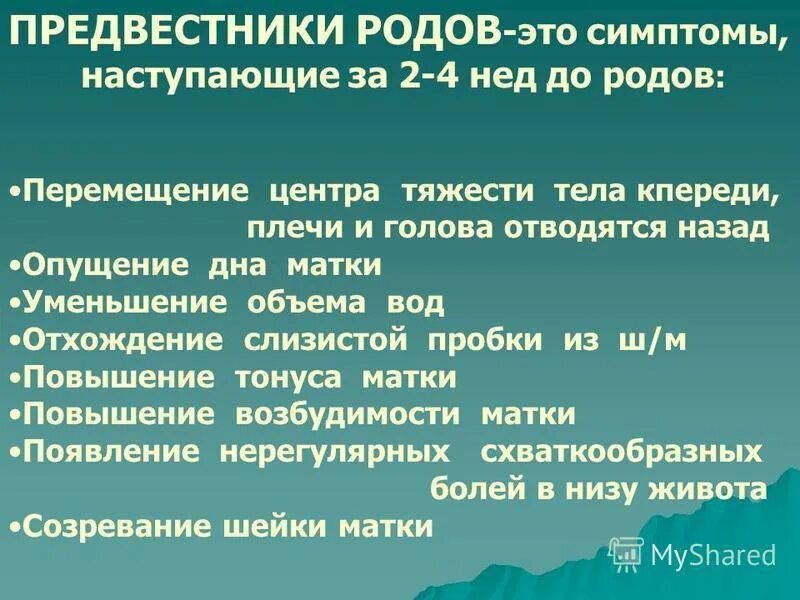 ПРЕДВЕСТНИКИ РОДОВ-это симптомы, наступающие за 2-4 нед до родов:

•Перемещение центра тяжести тела кпереди, плечи и голова отводятся назад
•Опущение дна матки
•Уменьшение объема вод
•Отхождение слизистой пробки из ш/м
•Повышение тонуса матки
•Повышение возбудимости матки
•Появление нерегулярных схваткообразных болей в низу живота
•Созревание шейки матки

MyShared